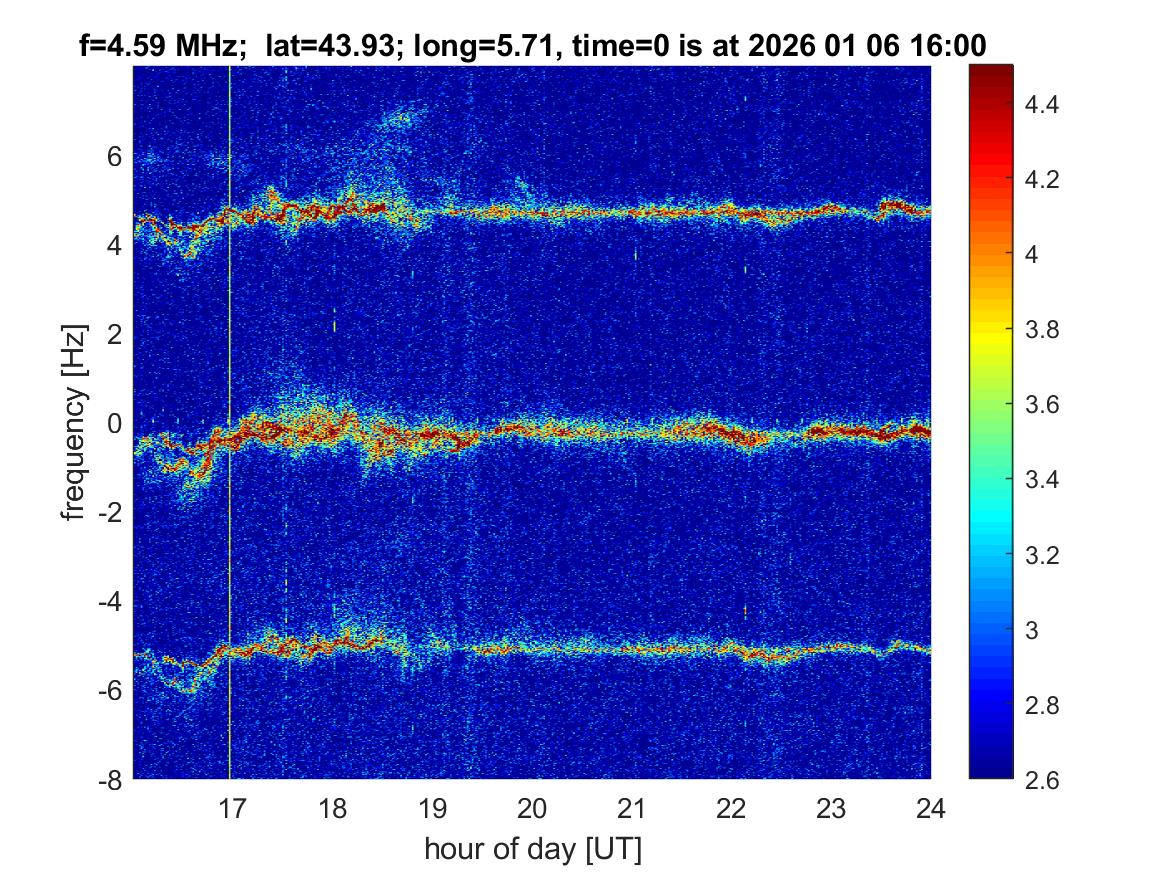 f=4.59 MHz; lat=43.93; long=5.71, time=0 is at 2026 01 06 16:00

frequency [Hz]

6
4
2
0
-2
-4
-6
-8

17 18 19 20 21 22 23 24

hour of day [UT]

4.4
4.2
4
3.8
3.6
3.4
3.2
3
2.8
2.6